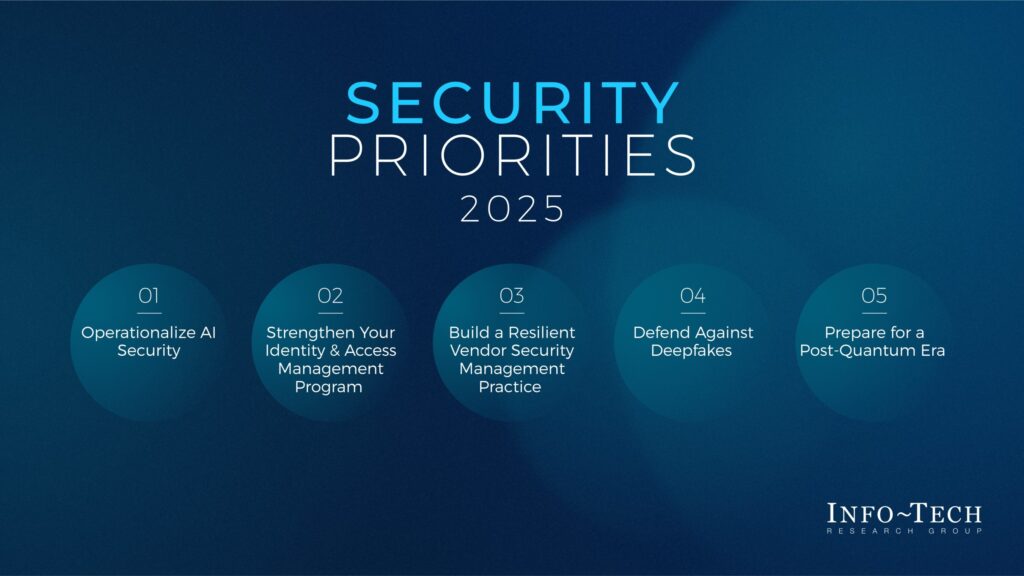 SECURITY PRIORITIES 2025

01
Operationalize AI Security

02
Strengthen Your Identity & Access Management Program

03
Build a Resilient Vendor Security Management Practice

04
Defend Against Deepfakes

05
Prepare for a Post-Quantum Era

INFO~TECH
RESEARCH GROUP